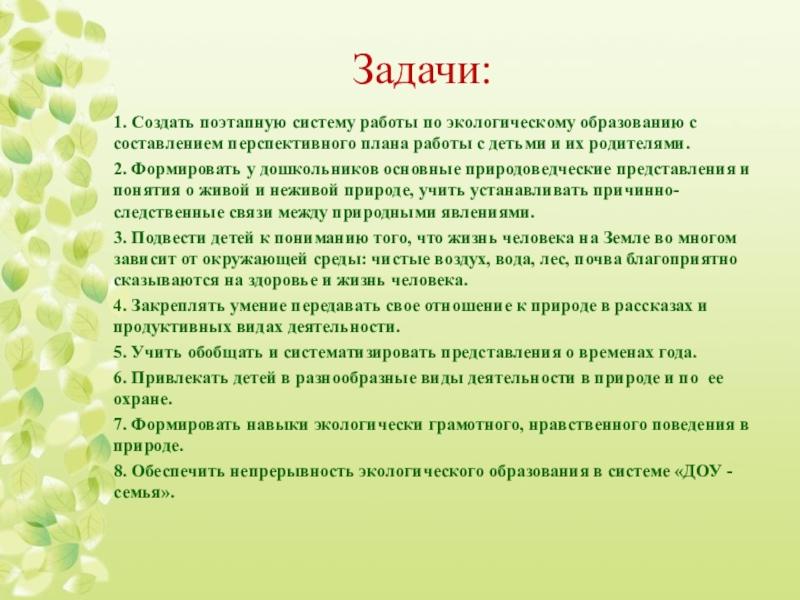 Задачи:

1. Создать поэтапную систему работы по экологическому образованию с составлением перспективного плана работы с детьми и их родителями.

2. Формировать у дошкольников основные природоведческие представления и понятия о живой и неживой природе, учить устанавливать причинно-следственные связи между природными явлениями.

3. Подвести детей к пониманию того, что жизнь человека на Земле во многом зависит от окружающей среды: чистые воздух, вода, лес, почва благоприятно сказываются на здоровье и жизнь человека.

4. Закреплять умение передавать свое отношение к природе в рассказах и продуктивных видах деятельности.

5. Учить обобщать и систематизировать представления о временах года.

6. Привлекать детей в разнообразные виды деятельности в природе и по ее охране.

7. Формировать навыки экологически грамотного, нравственного поведения в природе.

8. Обеспечить непрерывность экологического образования в системе «ДОУ - семья».